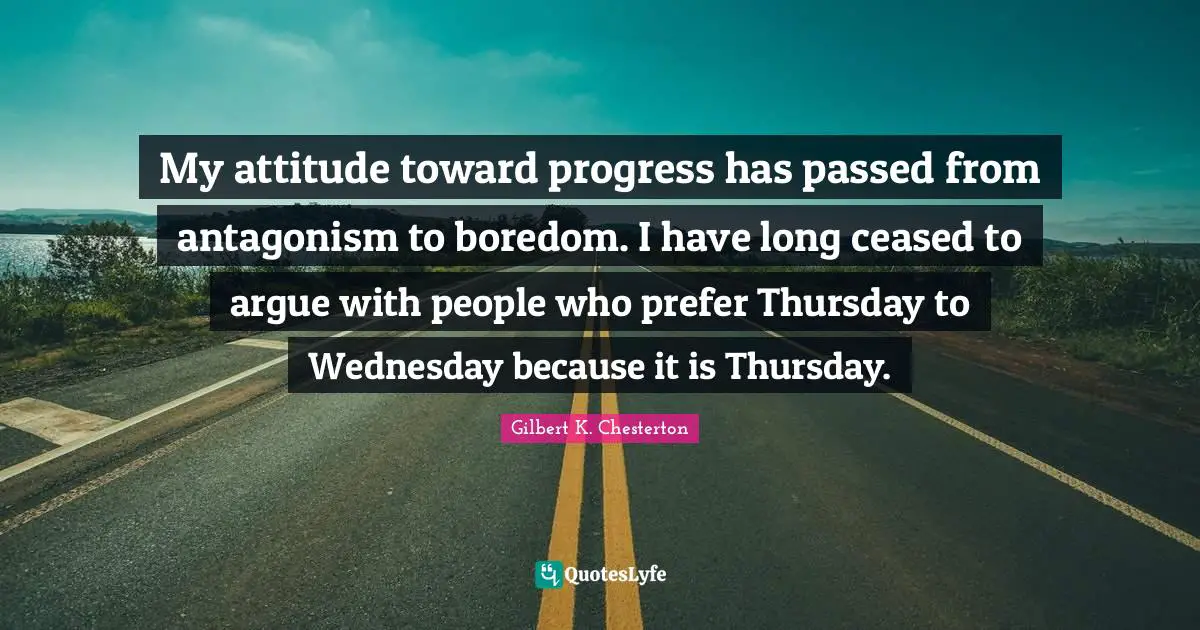 My attitude toward progress has passed from antagonism to boredom. I have long ceased to argue with people who prefer Thursday to Wednesday because it is Thursday.

Gilbert K. Chesterton

QuotesLyfe